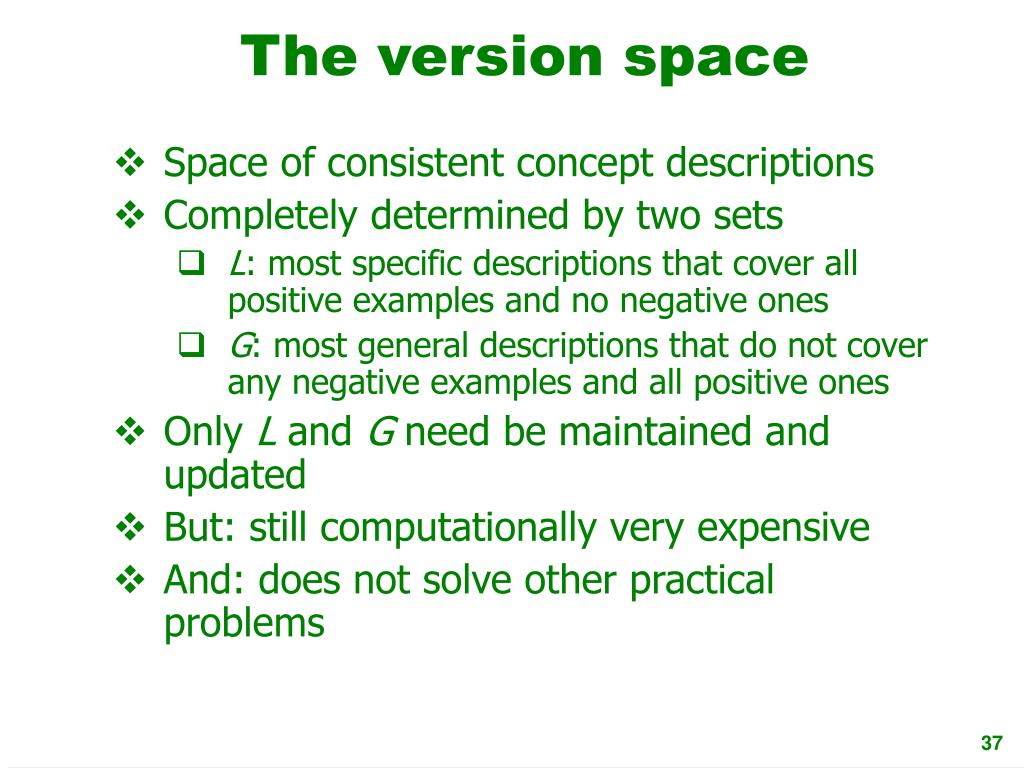 The version space

❖ Space of consistent concept descriptions
❖ Completely determined by two sets
❑ L: most specific descriptions that cover all positive examples and no negative ones
❑ G: most general descriptions that do not cover any negative examples and all positive ones
❖ Only L and G need be maintained and updated
❖ But: still computationally very expensive
❖ And: does not solve other practical problems

37